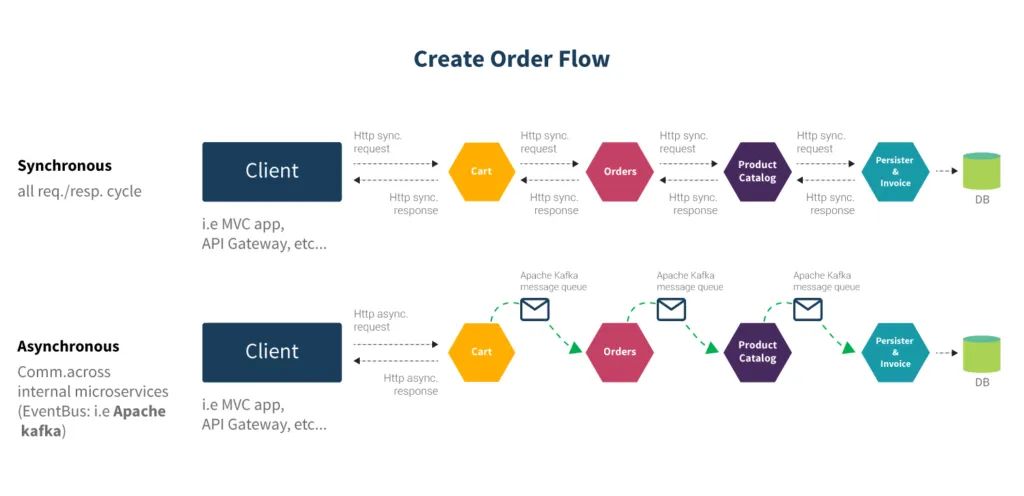 Create Order Flow

Synchronous
all req./resp. cycle

Client

i.e MVC app, API Gateway, etc...

Http sync. request

Http sync. response

Cart

Http sync. request

Http sync. response

Orders

Http sync. request

Http sync. response

Product Catalog

Http sync. request

Http sync. response

Persister & Invoice

DB

Asynchronous
Comm.across internal microservices (EventBus: i.e **Apache kafka**)

Client

i.e MVC app, API Gateway, etc...

Http async. request

Http async. response

Cart

Apache Kafka message queue

Orders

Apache Kafka message queue

Product Catalog

Apache Kafka message queue

Persister & Invoice

DB